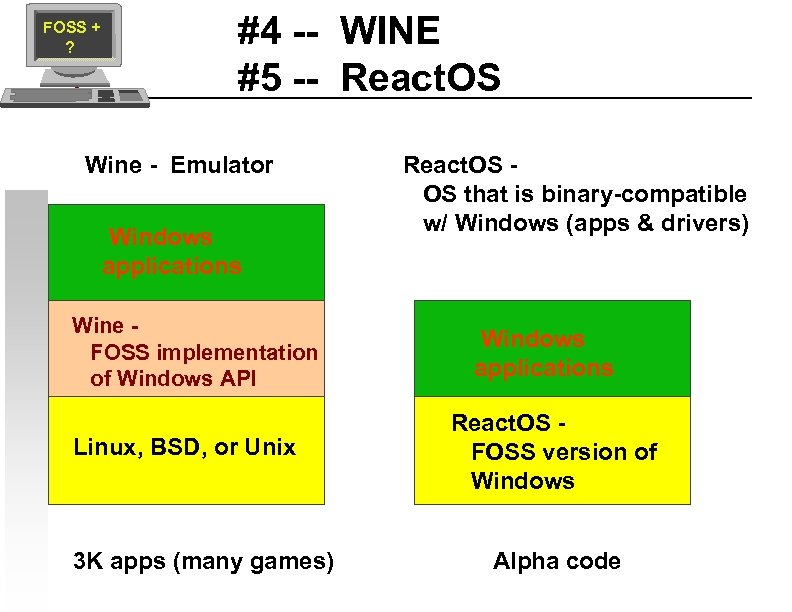 FOSS + ?

#4 -- WINE
#5 -- ReactOS

Wine - Emulator

Windows applications

Wine - FOSS implementation of Windows API

Linux, BSD, or Unix

3K apps (many games)

ReactOS - OS that is binary-compatible w/ Windows (apps & drivers)

Windows applications

ReactOS - FOSS version of Windows

Alpha code